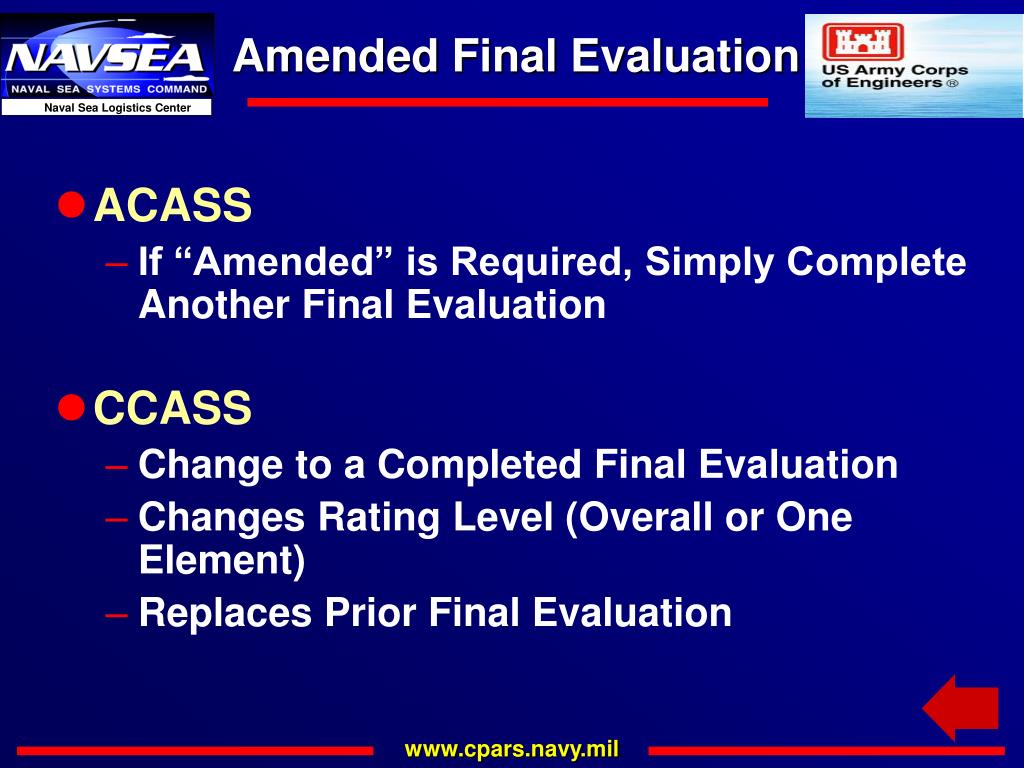 NAVSEA
NAVAL SEA SYSTEMS COMMAND
Naval Sea Logistics Center

Amended Final Evaluation

US Army Corps of Engineers ®

ACASS
– If “Amended” is Required, Simply Complete Another Final Evaluation

CCASS
– Change to a Completed Final Evaluation
– Changes Rating Level (Overall or One Element)
– Replaces Prior Final Evaluation

www.cpars.navy.mil